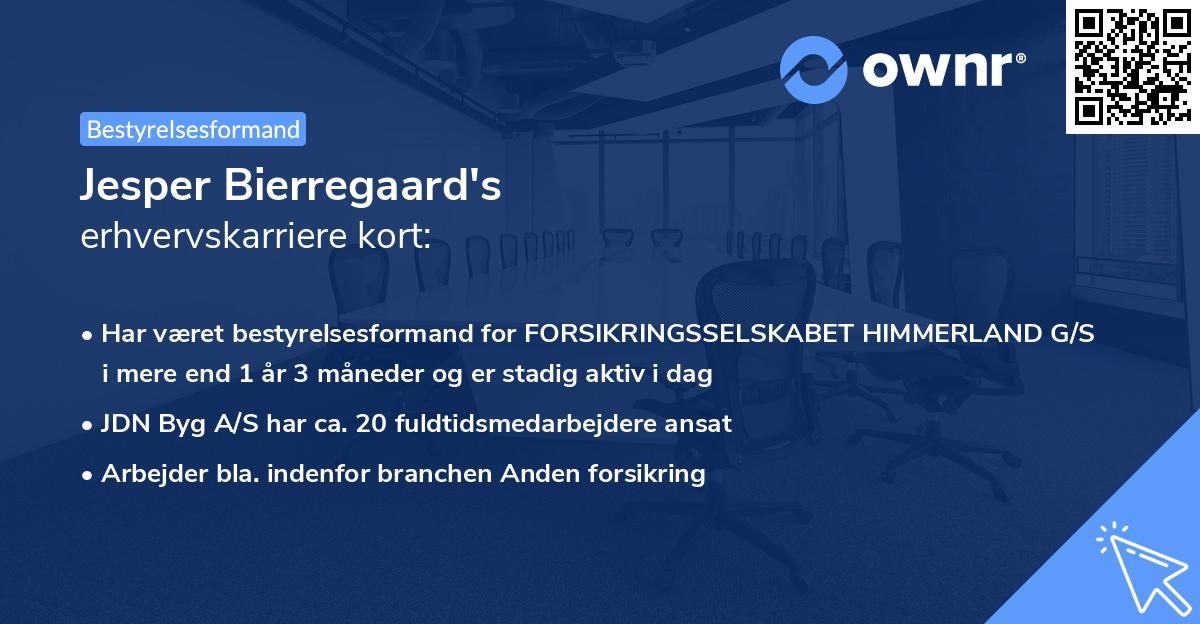 ownr®

Bestyrelsesformand

Jesper Bierregaard's
erhvervskarriere kort:

• Har været bestyrelsesformand for FORSIKRINGSSELSKABET HIMMERLAND G/S i mere end 1 år 3 måneder og er stadig aktiv i dag
• JDN Byg A/S har ca. 20 fuldtidsmedarbejdere ansat
• Arbejder bla. indenfor branchen Anden forsikring